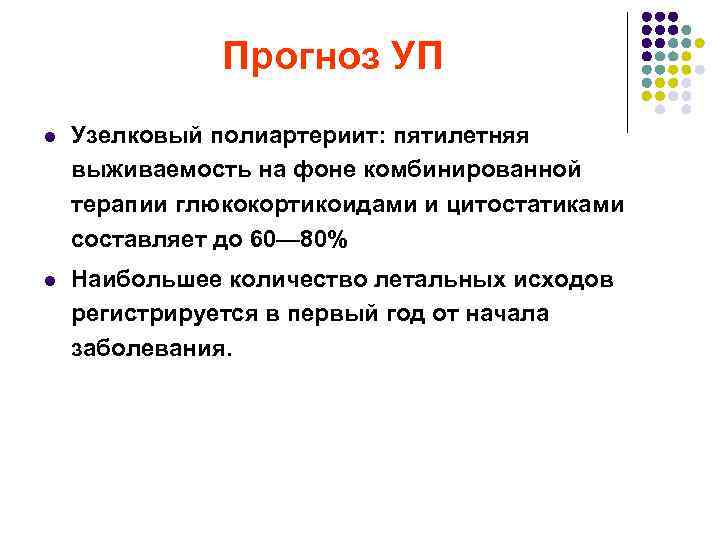 Прогноз УП

- Узелковый полиартериит: пятилетняя выживаемость на фоне комбинированной терапии глюкокортикоидами и цитостатиками составляет до 60—80%
- Наибольшее количество летальных исходов регистрируется в первый год от начала заболевания.